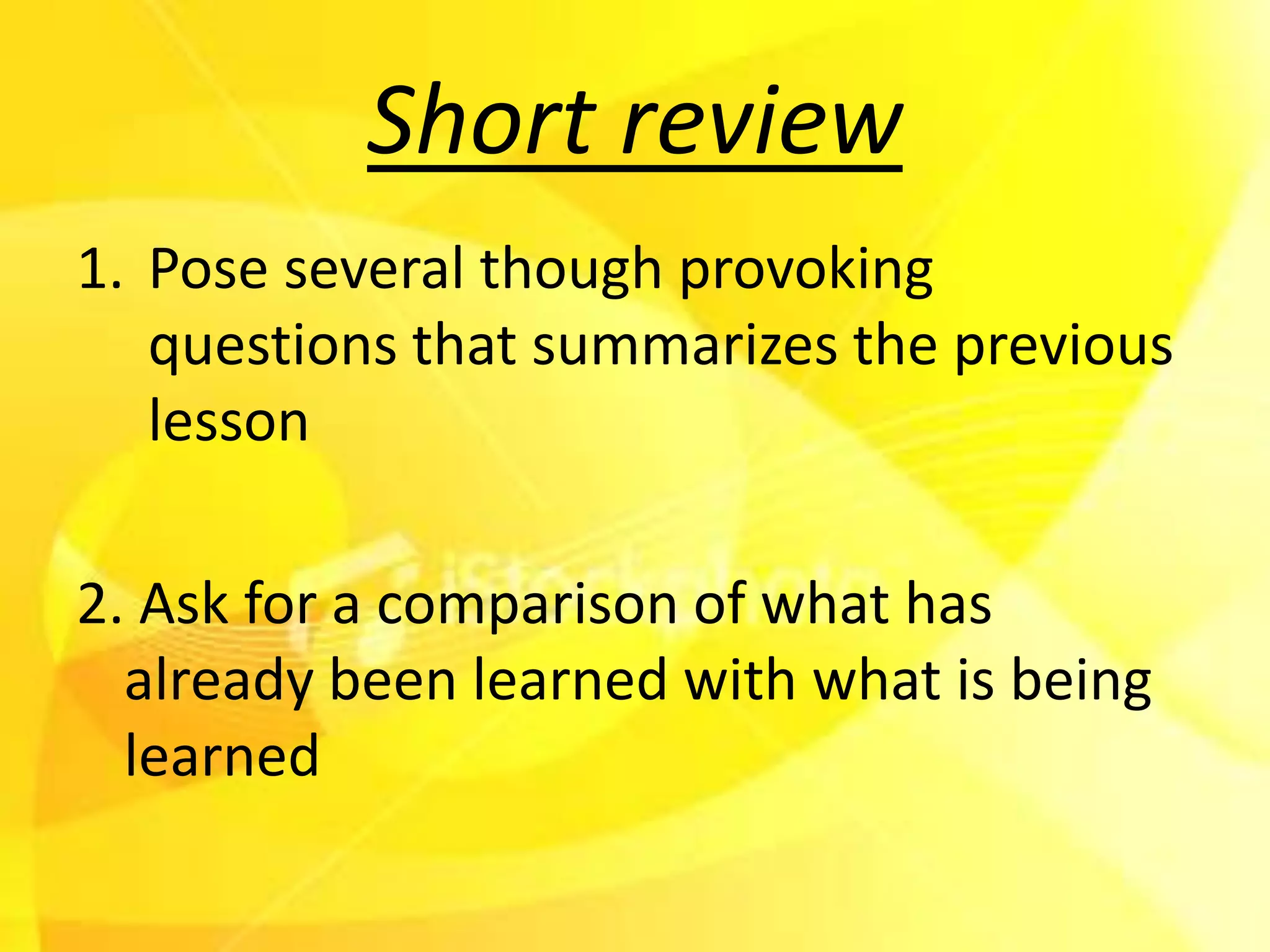 Short review

1. Pose several though provoking questions that summarizes the previous lesson

2. Ask for a comparison of what has already been learned with what is being learned